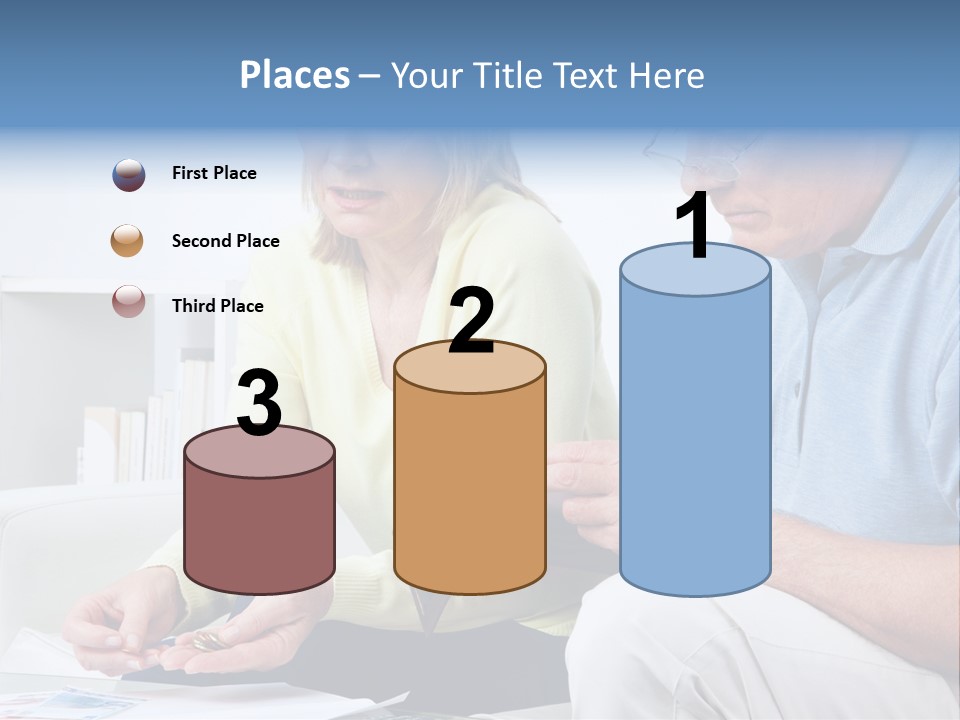 Places – Your Title Text Here

First Place

Second Place

Third Place

3

2

1